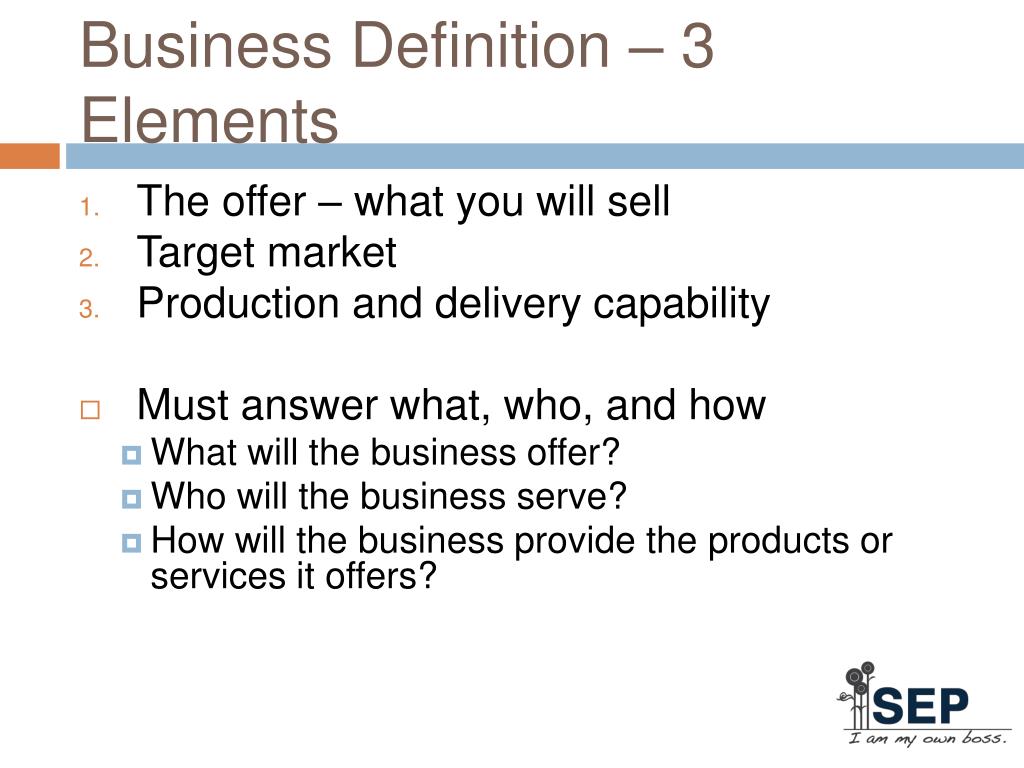 Business Definition – 3 Elements

1. The offer – what you will sell
2. Target market
3. Production and delivery capability

Must answer what, who, and how
What will the business offer?
Who will the business serve?
How will the business provide the products or services it offers?

SEP
I am my own boss.